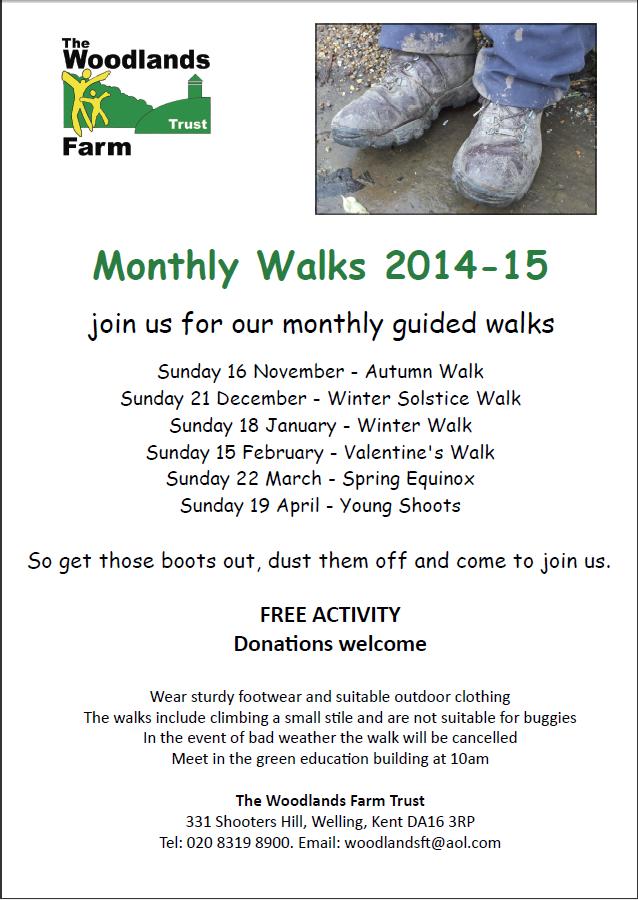 The Woodlands Farm Trust

Monthly Walks 2014-15

join us for our monthly guided walks

Sunday 16 November - Autumn Walk
Sunday 21 December - Winter Solstice Walk
Sunday 18 January - Winter Walk
Sunday 15 February - Valentine's Walk
Sunday 22 March - Spring Equinox
Sunday 19 April - Young Shoots

So get those boots out, dust them off and come to join us.

FREE ACTIVITY
Donations welcome

Wear sturdy footwear and suitable outdoor clothing
The walks include climbing a small stile and are not suitable for buggies
In the event of bad weather the walk will be cancelled
Meet in the green education building at 10am

The Woodlands Farm Trust
331 Shooters Hill, Welling, Kent DA16 3RP
Tel: 020 8319 8900. Email: woodlandsft@aol.com